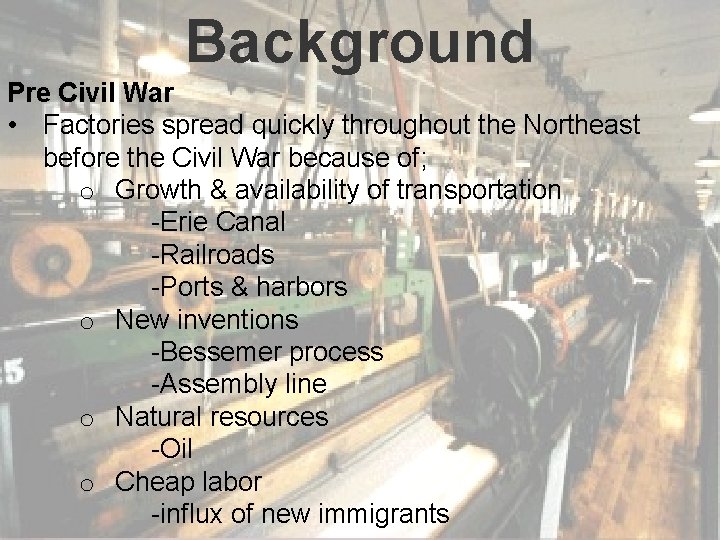 Background

Pre Civil War

• Factories spread quickly throughout the Northeast before the Civil War because of;
  o Growth & availability of transportation
    -Erie Canal
    -Railroads
    -Ports & harbors
  o New inventions
    -Bessemer process
    -Assembly line
  o Natural resources
    -Oil
  o Cheap labor
    -influx of new immigrants